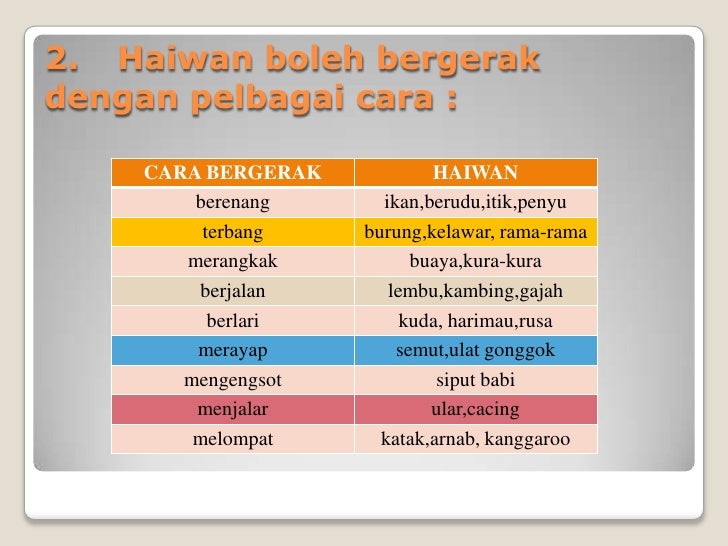 2. Haiwan boleh bergerak dengan pelbagai cara :

| CARA BERGERAK | HAIWAN |
|---|---|
| berenang | ikan,berudu,itik,penyu |
| terbang | burung,kelawar, rama-rama |
| merangkak | buaya,kura-kura |
| berjalan | lembu,kambing,gajah |
| berlari | kuda, harimau,rusa |
| merayap | semut,ulat gonggok |
| mengengsot | siput babi |
| menjalar | ular,cacing |
| melompat | katak,arnab, kanggaroo |